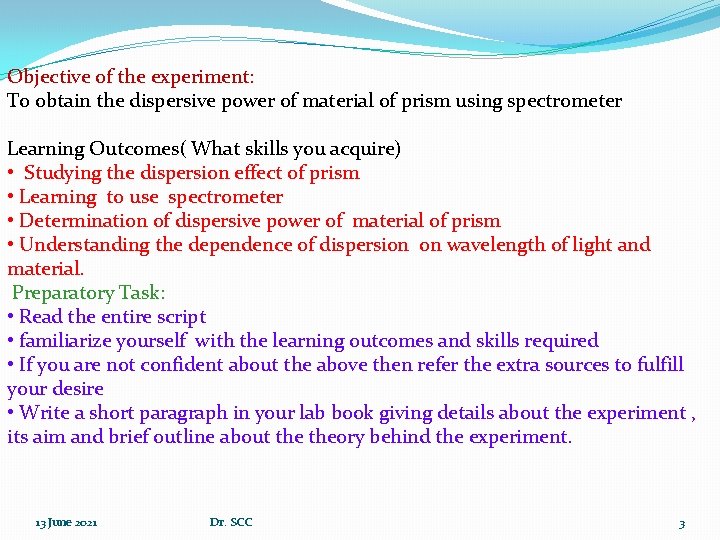 Objective of the experiment:
To obtain the dispersive power of material of prism using spectrometer

Learning Outcomes( What skills you acquire)
• Studying the dispersion effect of prism
• Learning to use spectrometer
• Determination of dispersive power of material of prism
• Understanding the dependence of dispersion on wavelength of light and material.

Preparatory Task:
• Read the entire script
• familiarize yourself with the learning outcomes and skills required
• If you are not confident about the above then refer the extra sources to fulfill your desire
• Write a short paragraph in your lab book giving details about the experiment , its aim and brief outline about the theory behind the experiment.

13 June 2021 Dr. SCC 3